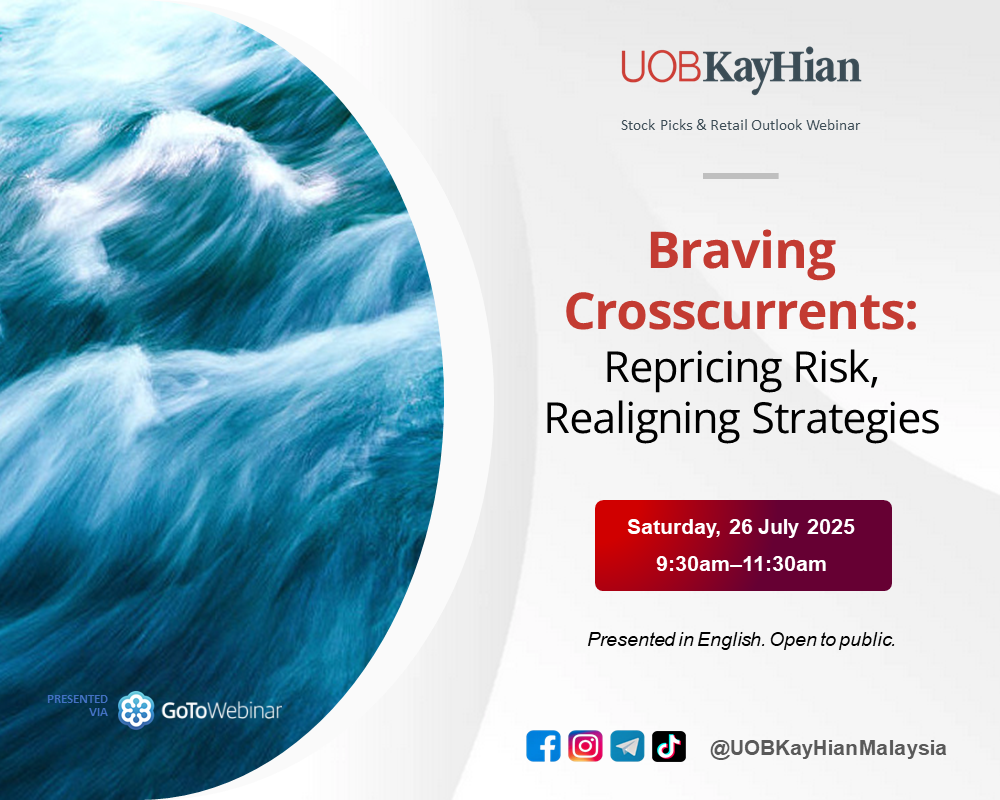 UOBKayHian

Stock Picks & Retail Outlook Webinar

Braving Crosscurrents: Repricing Risk, Realigning Strategies

Saturday, 26 July 2025
9:30am–11:30am

Presented in English. Open to public.

PRESENTED VIA GoToWebinar

@UOBKayHianMalaysia